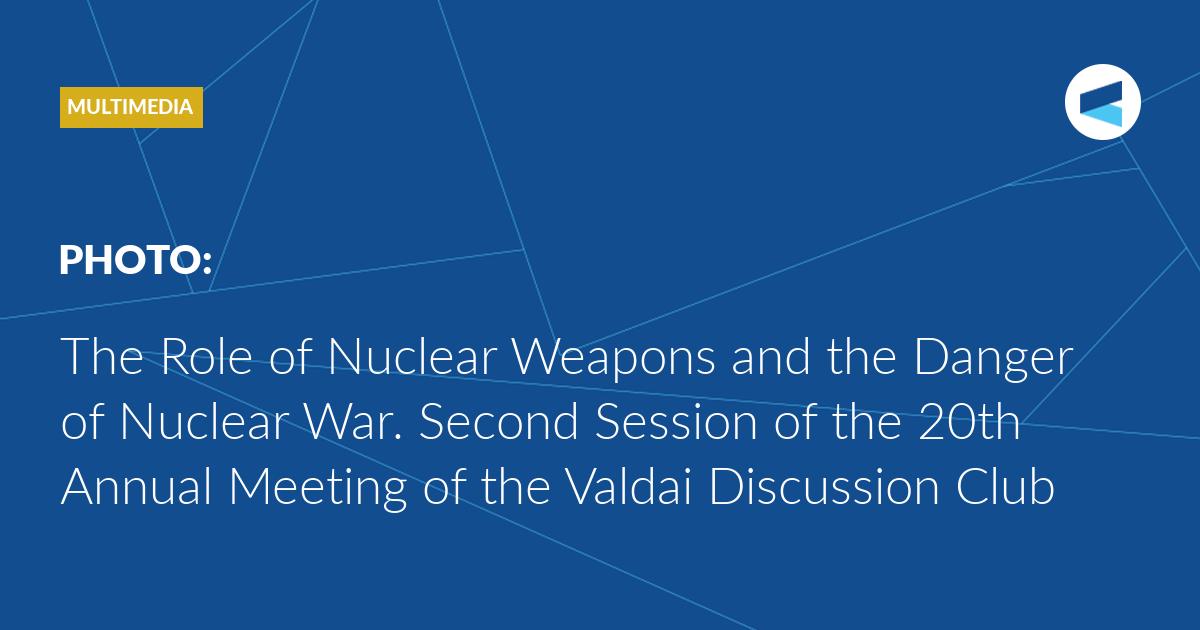 MULTIMEDIA

PHOTO:

The Role of Nuclear Weapons and the Danger of Nuclear War. Second Session of the 20th Annual Meeting of the Valdai Discussion Club